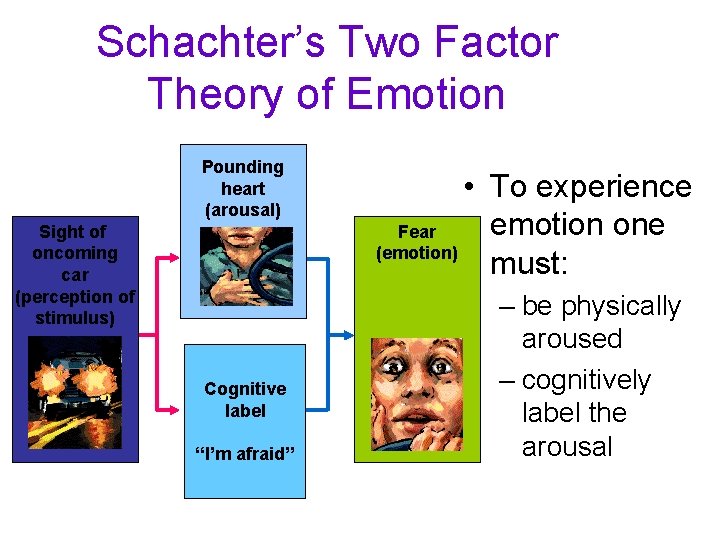 Schachter's Two Factor Theory of Emotion

Sight of oncoming car (perception of stimulus)

Pounding heart (arousal)

Cognitive label

"I'm afraid"

Fear (emotion)

• To experience emotion one must:
– be physically aroused
– cognitively label the arousal